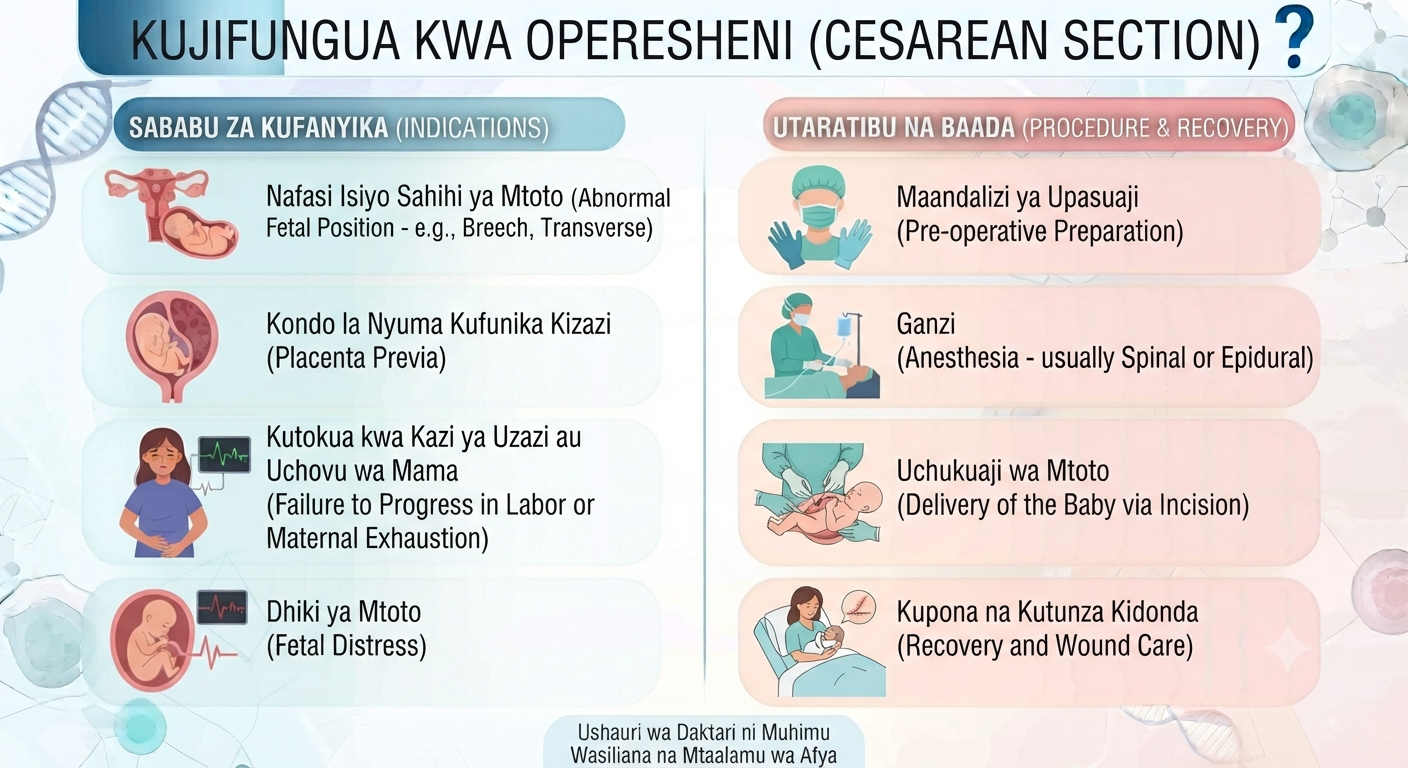 KUJIFUNGUA KWA OPERESHENI (CESAREAN SECTION) ?

SABABU ZA KUFANYIKA (INDICATIONS)

Nafasi Isiyo Sahihi ya Mtoto (Abnormal Fetal Position - e.g., Breech, Transverse)

Kondo la Nyuma Kufunika Kizazi (Placenta Previa)

Kutokua kwa Kazi ya Uzazi au Uchovu wa Mama (Failure to Progress in Labor or Maternal Exhaustion)

Dhiki ya Mtoto (Fetal Distress)

UTARATIBU NA BAADA (PROCEDURE & RECOVERY)

Maandalizi ya Upasuaji (Pre-operative Preparation)

Ganzi (Anesthesia - usually Spinal or Epidural)

Uchukuaji wa Mtoto (Delivery of the Baby via Incision)

Kupona na Kutunza Kidonda (Recovery and Wound Care)

Ushauri wa Daktari ni Muhimu
Wasiliana na Mtaalamu wa Afya